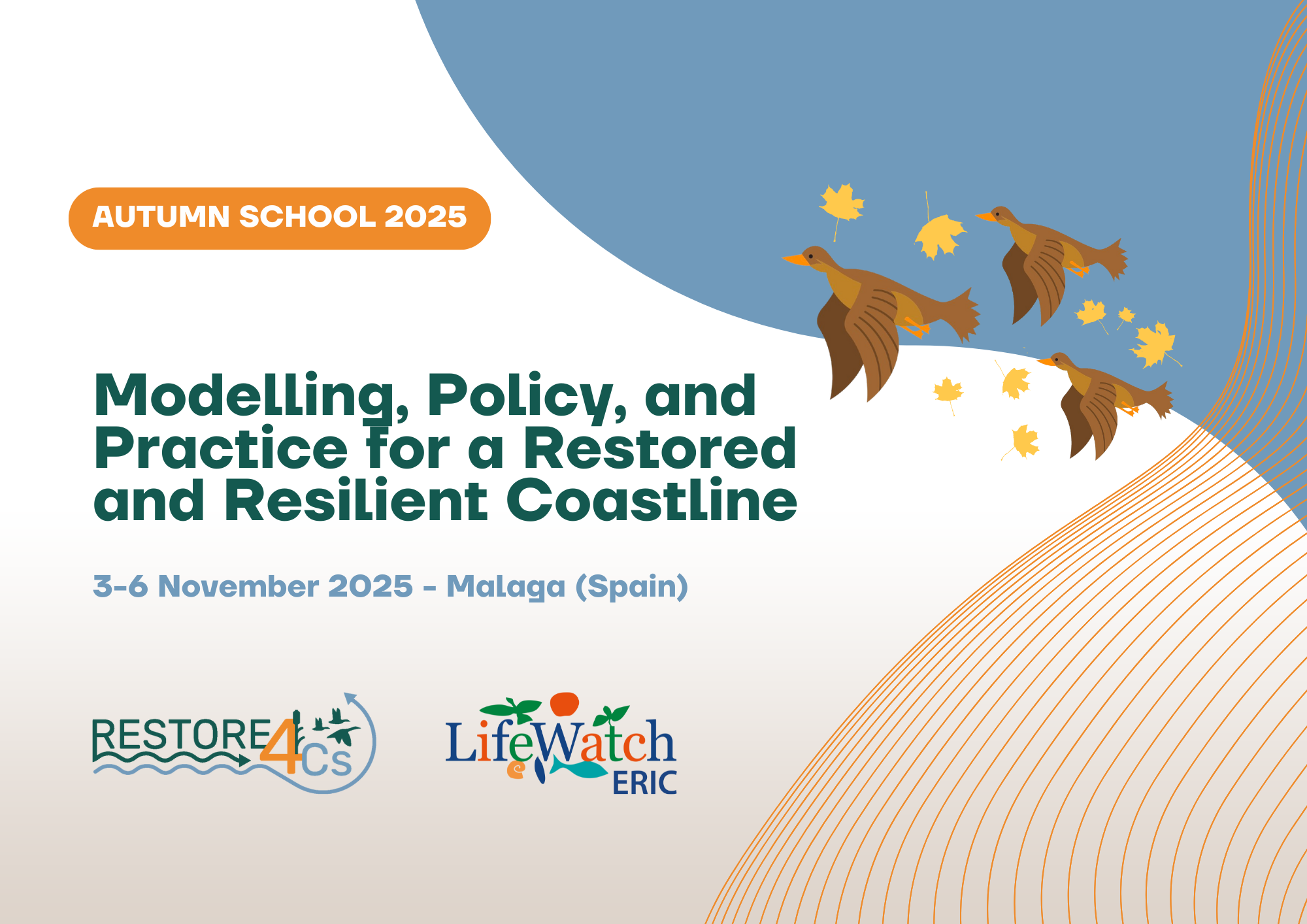 AUTUMN SCHOOL 2025

Modelling, Policy, and Practice for a Restored and Resilient Coastline

3-6 November 2025 - Malaga (Spain)

RESTORE4Cs

LifeWatch ERIC